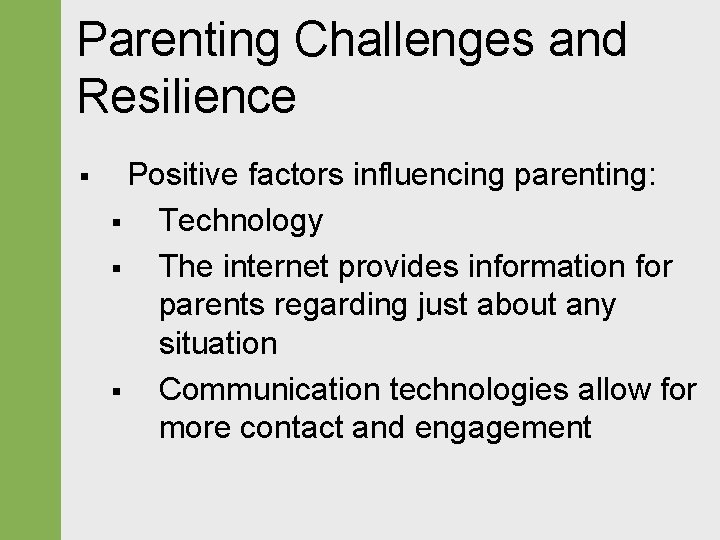 Parenting Challenges and Resilience

▪ Positive factors influencing parenting:
▪ Technology
▪ The internet provides information for parents regarding just about any situation
▪ Communication technologies allow for more contact and engagement